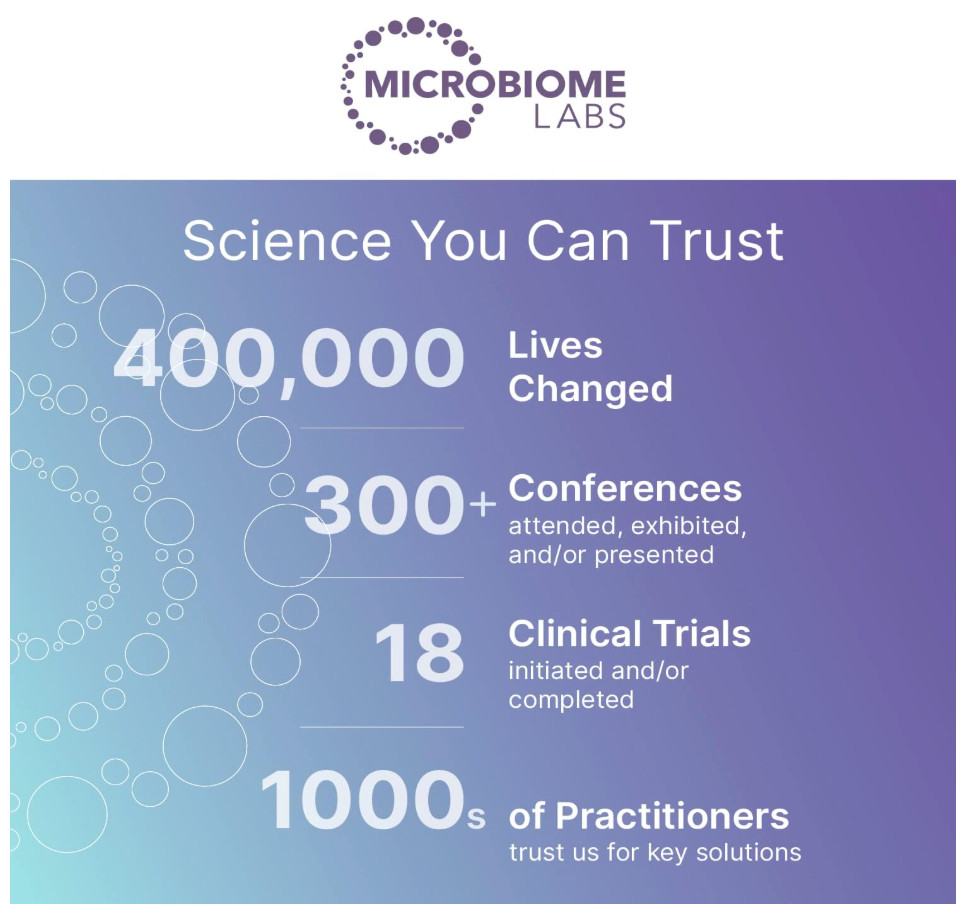 MICROBIOME
LABS

Science You Can Trust

400,000 Lives Changed

300+ Conferences
attended, exhibited, and/or presented

18 Clinical Trials
initiated and/or completed

1000s of Practitioners
trust us for key solutions